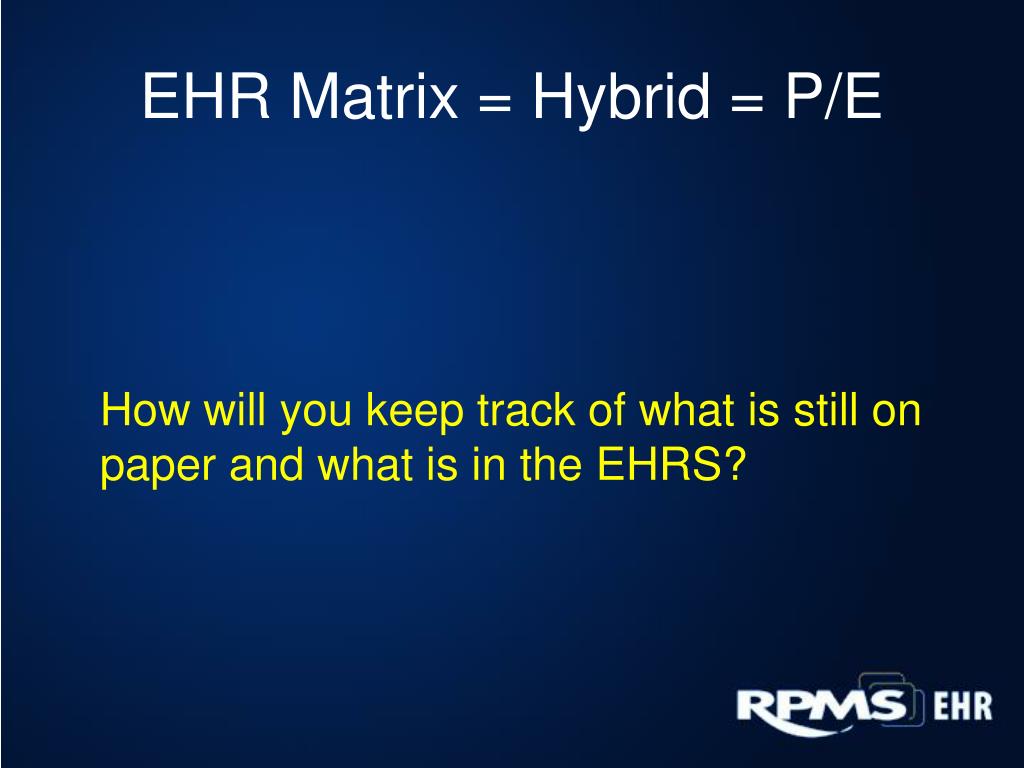 EHR Matrix = Hybrid = P/E

How will you keep track of what is still on paper and what is in the EHRS?

RPMS EHR